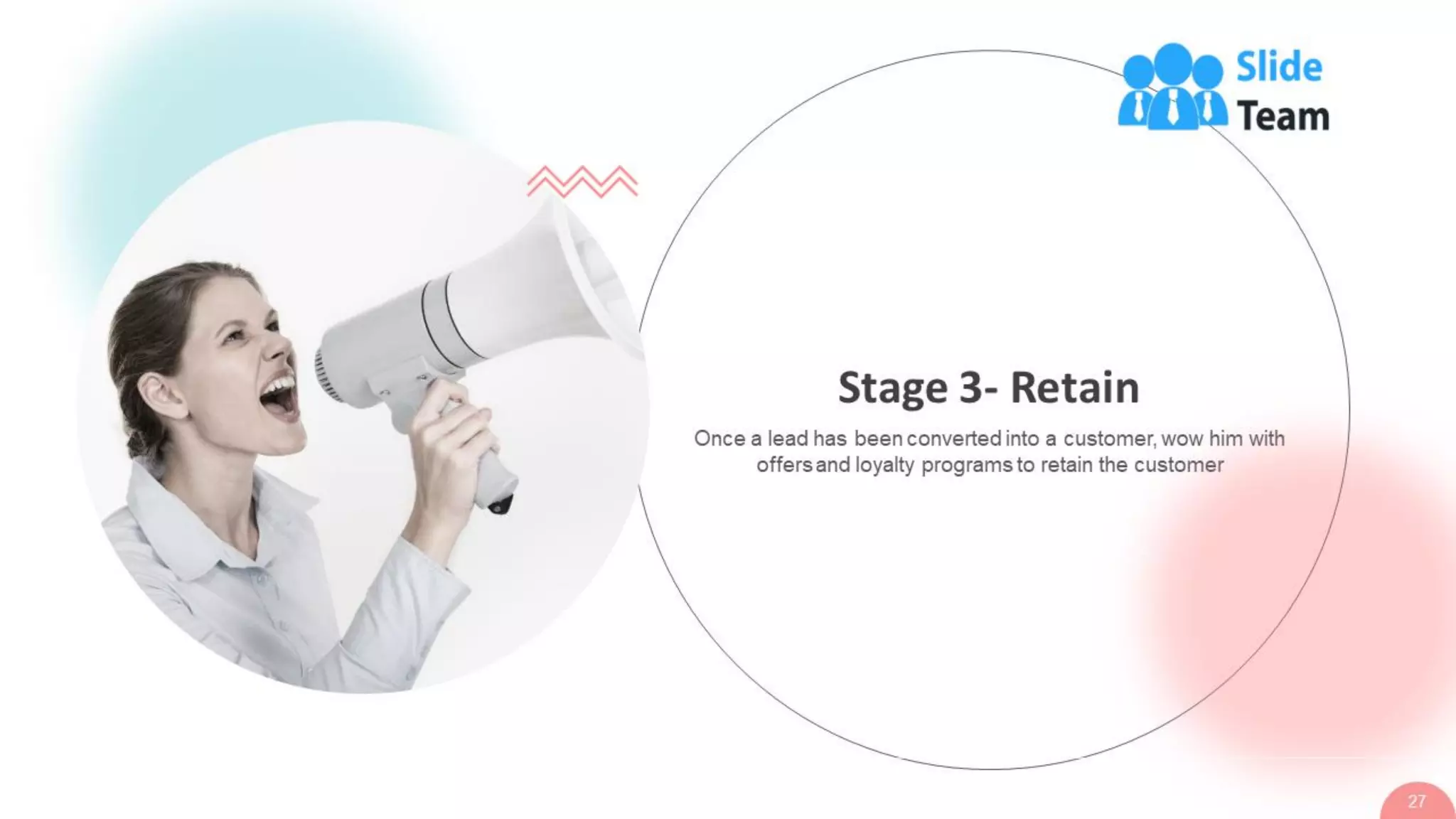 Slide Team

Stage 3- Retain

Once a lead has been converted into a customer, wow him with offers and loyalty programs to retain the customer

27